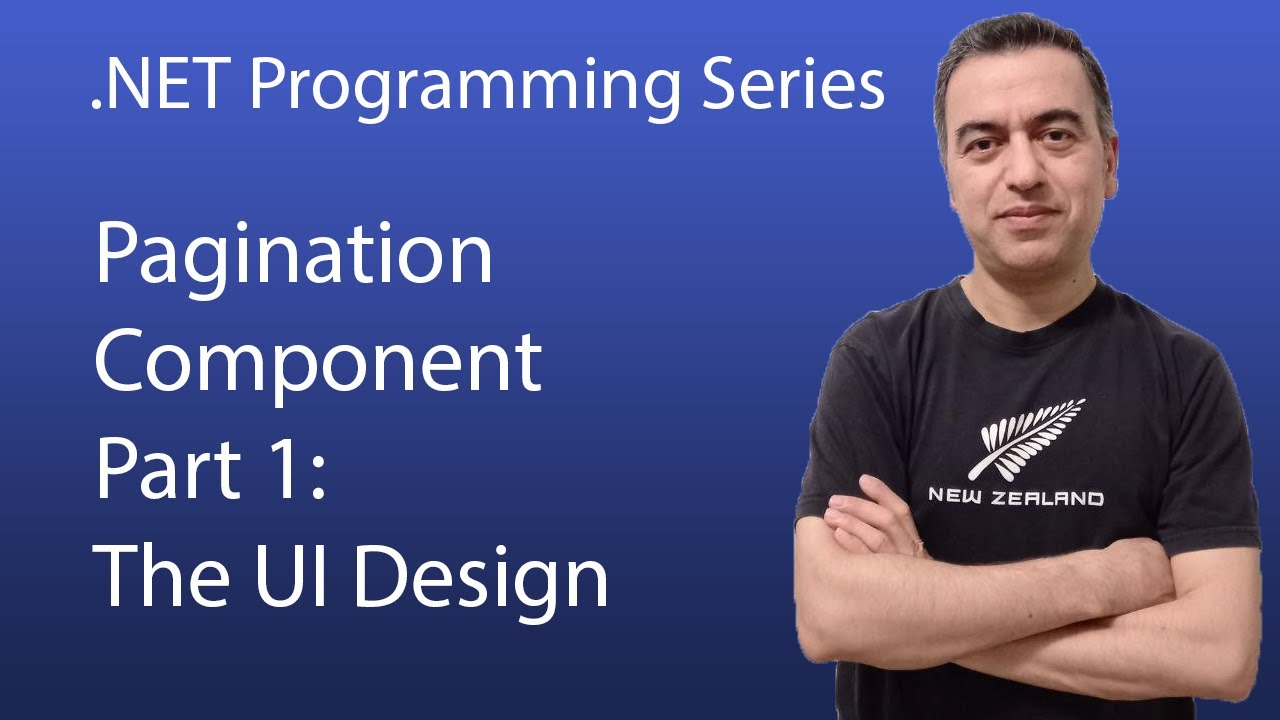 .NET Programming Series

Pagination Component Part 1: The UI Design

NEW ZEALAND